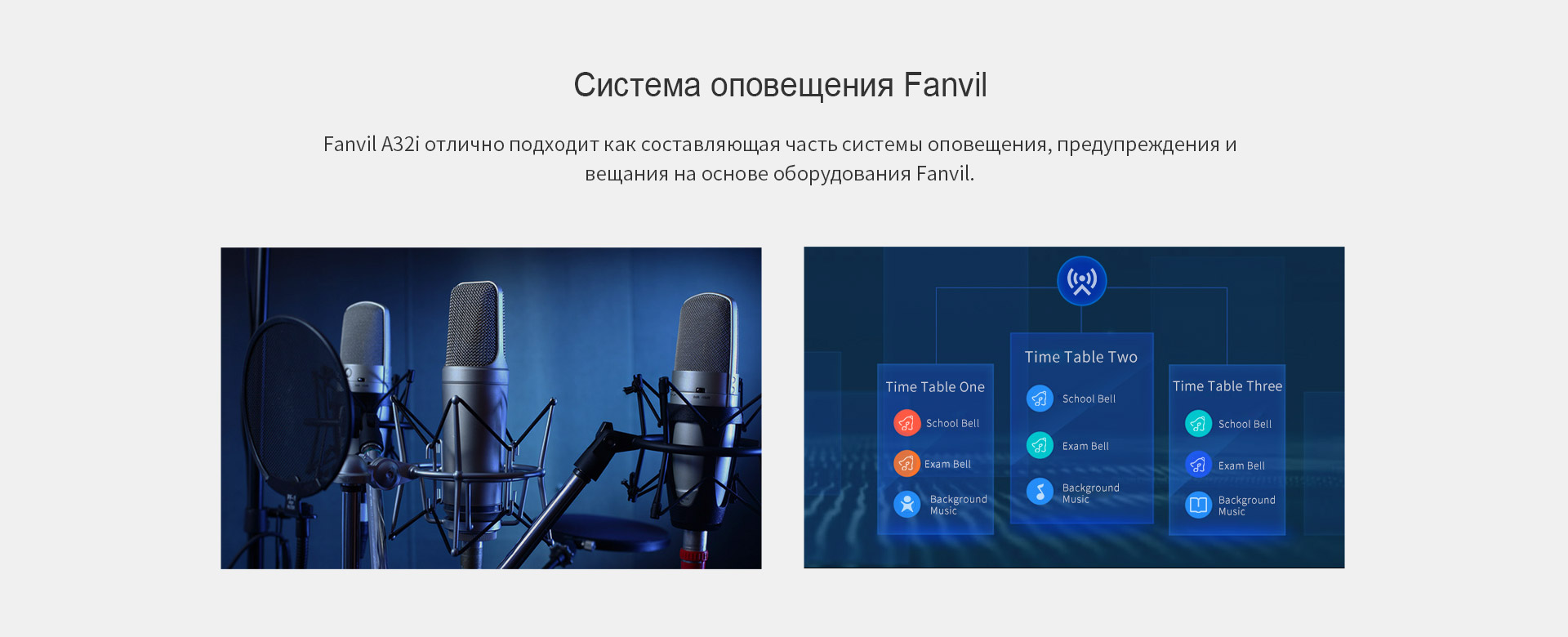 Система оповещения Fanvil

Fanvil A32i отлично подходит как составляющая часть системы оповещения, предупреждения и вещания на основе оборудования Fanvil.

Time Table One
School Bell
Exam Bell
Background Music

Time Table Two
School Bell
Exam Bell
Background Music

Time Table Three
School Bell
Exam Bell
Background Music